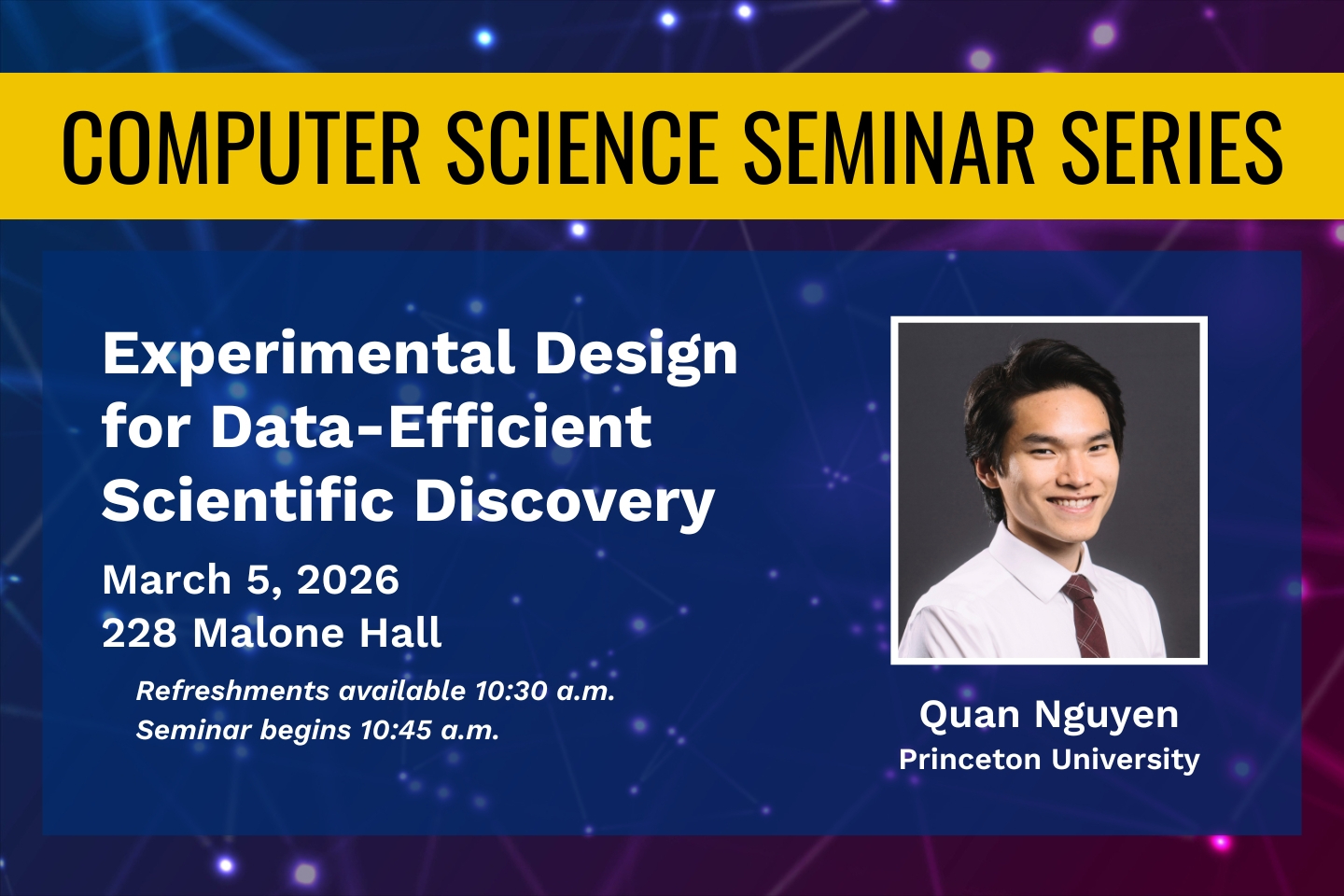 COMPUTER SCIENCE SEMINAR SERIES

Experimental Design for Data-Efficient Scientific Discovery

March 5, 2026
228 Malone Hall

Refreshments available 10:30 a.m.
Seminar begins 10:45 a.m.

Quan Nguyen
Princeton University